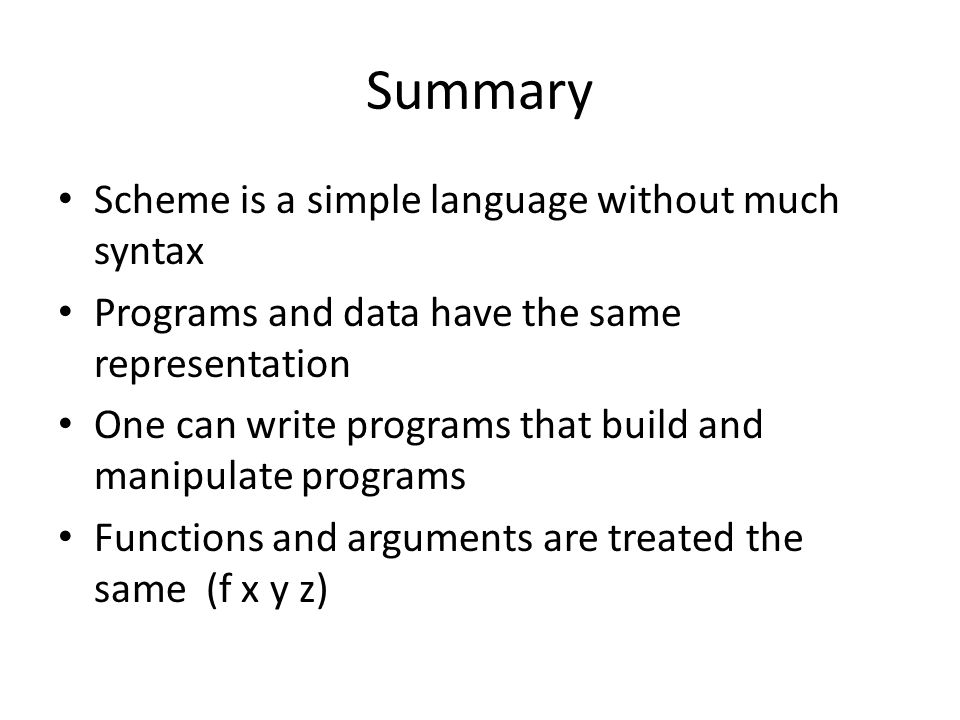 Summary

• Scheme is a simple language without much syntax
• Programs and data have the same representation
• One can write programs that build and manipulate programs
• Functions and arguments are treated the same (f x y z)